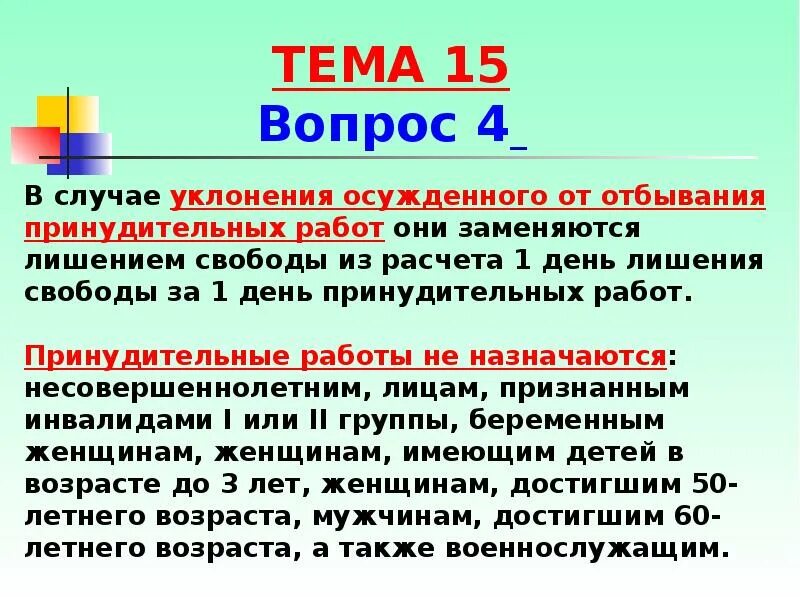 ТЕМА 15
Вопрос 4

В случае уклонения осужденного от отбывания принудительных работ они заменяются лишением свободы из расчета 1 день лишения свободы за 1 день принудительных работ.

Принудительные работы не назначаются: несовершеннолетним, лицам, признанным инвалидами I или II группы, беременным женщинам, женщинам, имеющим детей в возрасте до 3 лет, женщинам, достигшим 50-летнего возраста, мужчинам, достигшим 60-летнего возраста, а также военнослужащим.